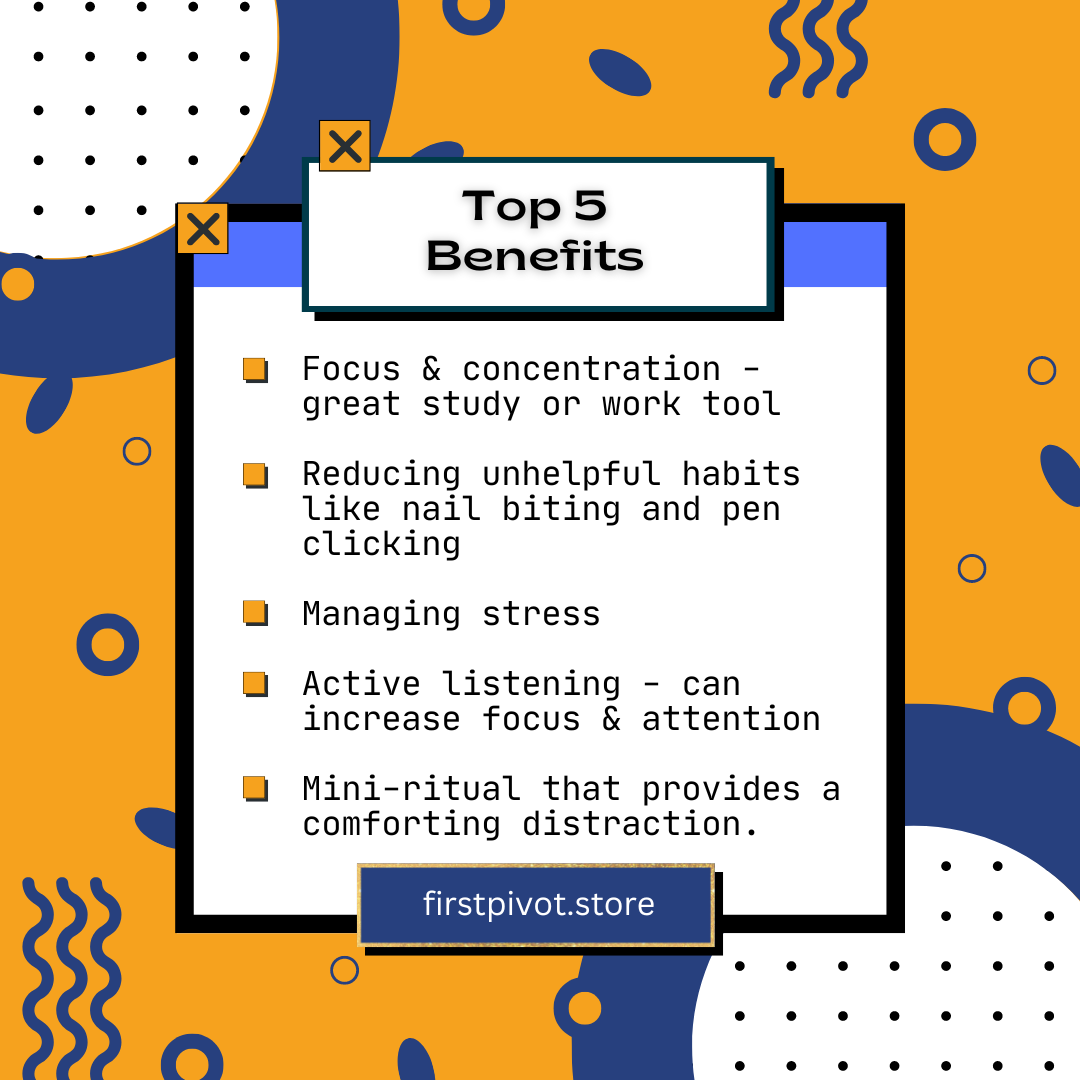 Top 5 Benefits

Focus & concentration - great study or work tool

Reducing unhelpful habits like nail biting and pen clicking

Managing stress

Active listening - can increase focus & attention

Mini-ritual that provides a comforting distraction.

firstpivot.store